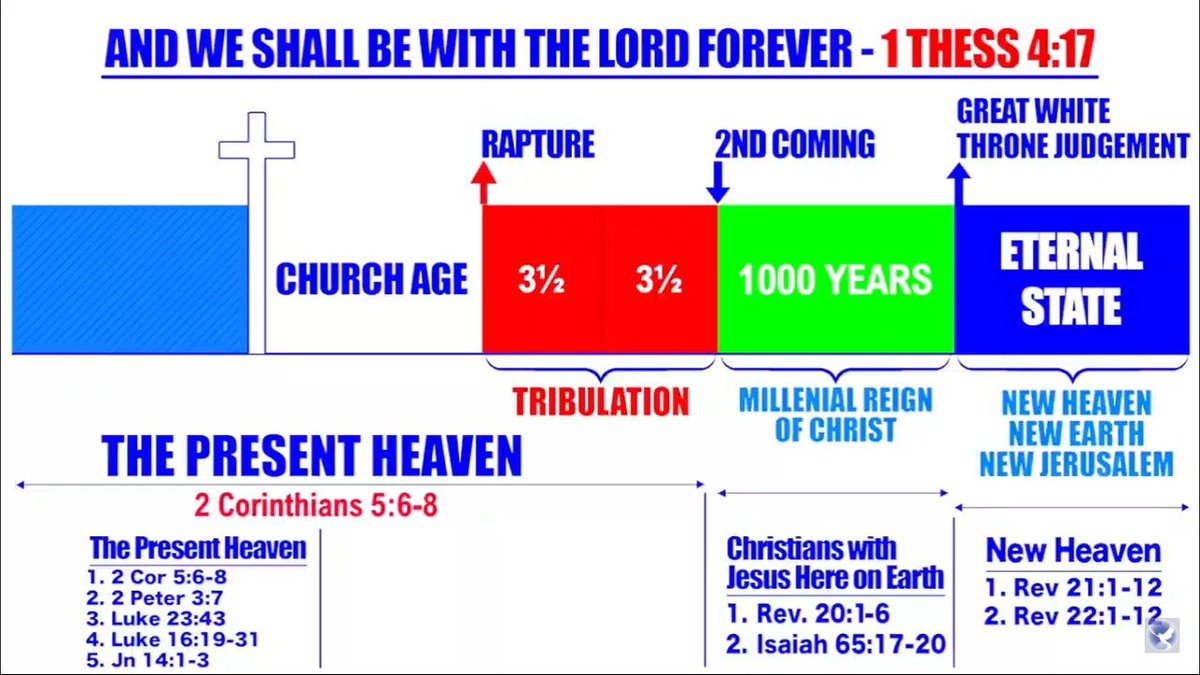 AND WE SHALL BE WITH THE LORD FOREVER - 1 THESS 4:17

RAPTURE

2ND COMING

GREAT WHITE THRONE JUDGEMENT

CHURCH AGE

3½

3½

1000 YEARS

ETERNAL STATE

TRIBULATION

MILLENIAL REIGN OF CHRIST

NEW HEAVEN
NEW EARTH
NEW JERUSALEM

THE PRESENT HEAVEN

2 Corinthians 5:6-8

The Present Heaven
1. 2 Cor 5:6-8
2. 2 Peter 3:7
3. Luke 23:43
4. Luke 16:19-31
5. Jn 14:1-3

Christians with Jesus Here on Earth
1. Rev. 20:1-6
2. Isaiah 65:17-20

New Heaven
1. Rev 21:1-12
2. Rev 22:1-12